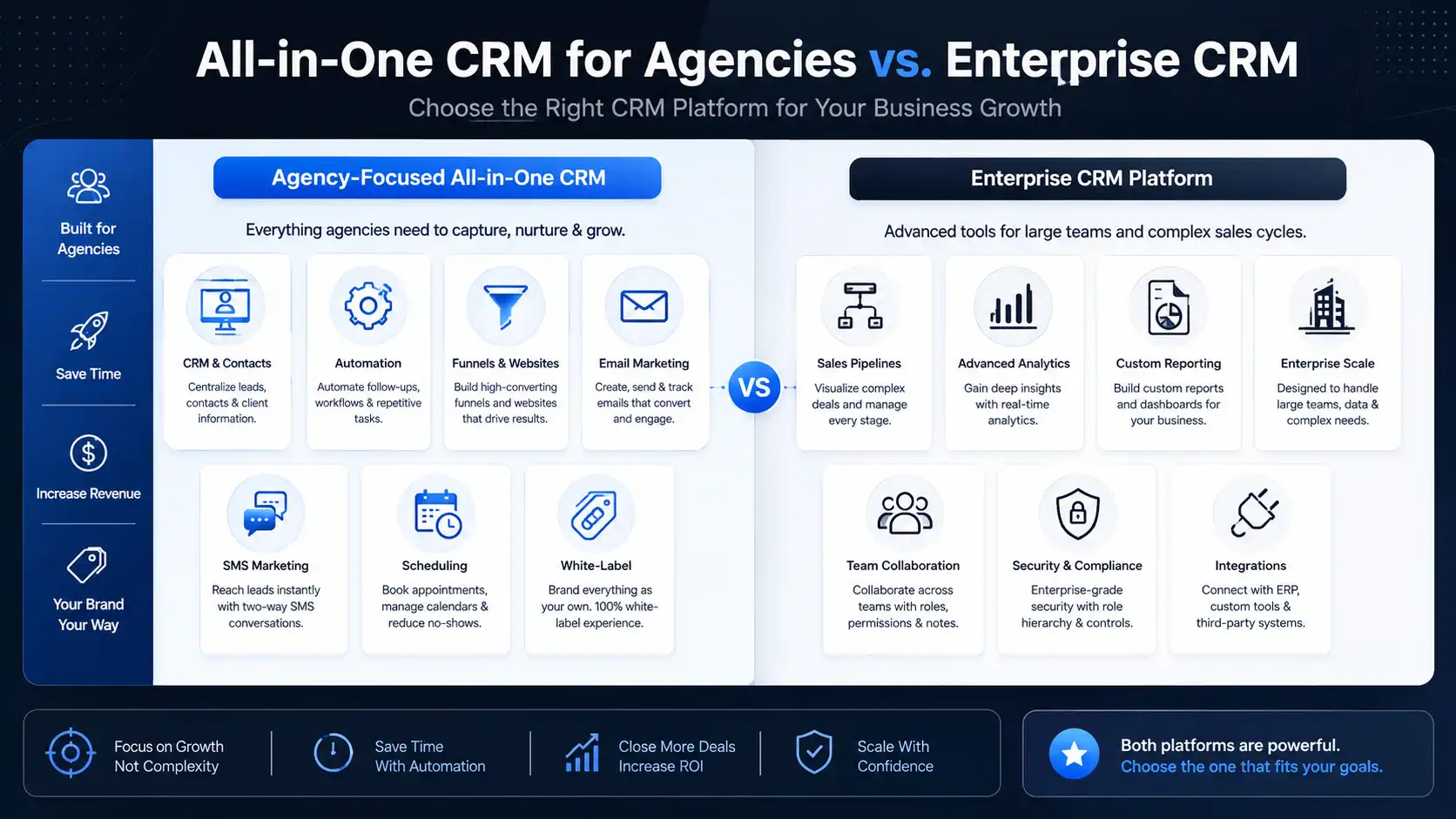 All-in-One CRM for Agencies vs. Enterprise CRM

Choose the Right CRM Platform for Your Business Growth

Built for Agencies

Save Time

Increase Revenue

Your Brand Your Way

Agency-Focused All-in-One CRM

Everything agencies need to capture, nurture & grow.

CRM & Contacts
Centralize leads, contacts & client information.

Automation
Automate follow-ups, workflows & repetitive tasks.

Funnels & Websites
Build high-converting funnels and websites that drive results.

Email Marketing
Create, send & track emails that convert and engage.

SMS Marketing
Reach leads instantly with two-way SMS conversations.

Scheduling
Book appointments, manage calendars & reduce no-shows.

White-Label
Brand everything as your own. 100% white-label experience.

VS

Enterprise CRM Platform

Advanced tools for large teams and complex sales cycles.

Sales Pipelines
Visualize complex deals and manage every stage.

Advanced Analytics
Gain deep insights with real-time analytics.

Custom Reporting
Build custom reports and dashboards for your business.

Enterprise Scale
Designed to handle large teams, data & complex needs.

Team Collaboration
Collaborate across teams with roles, permissions & notes.

Security & Compliance
Enterprise-grade security with role hierarchy & controls.

Integrations
Connect with ERP, custom tools & third-party systems.

Focus on Growth Not Complexity

Save Time With Automation

Close More Deals Increase ROI

Scale With Confidence

Both platforms are powerful.
Choose the one that fits your goals.